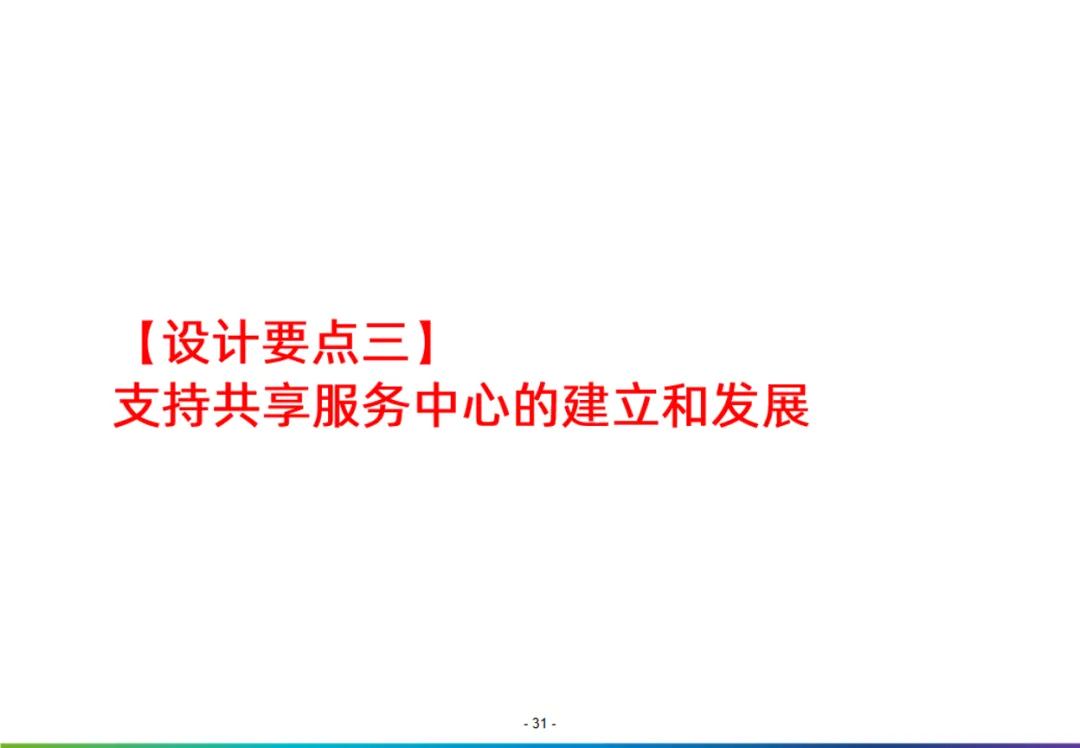 【设计要点三】
支持共享服务中心的建立和发展

- 31 -